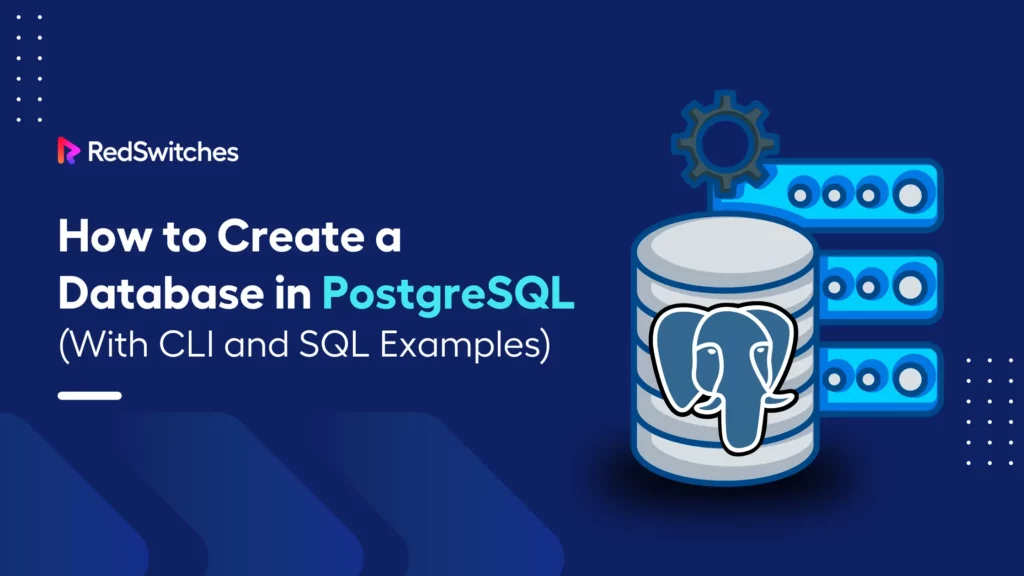 RedSwitches

How to Create a Database in PostgreSQL (With CLI and SQL Examples)